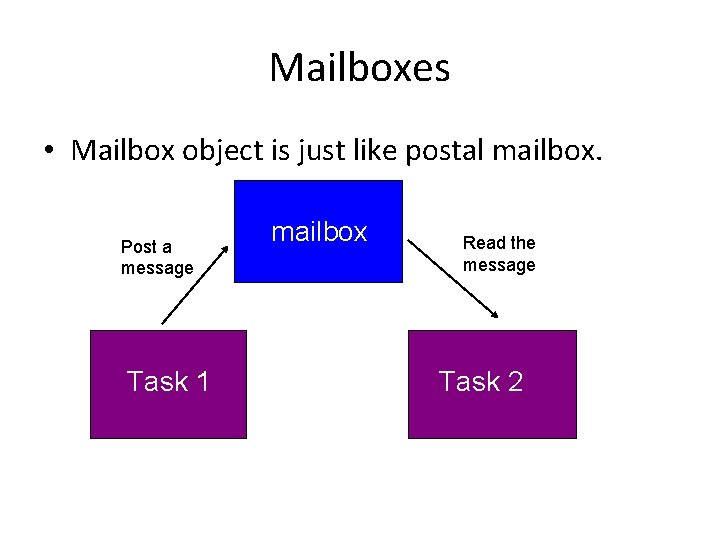 Mailboxes

• Mailbox object is just like postal mailbox.

mailbox

Post a message

Read the message

Task 1

Task 2